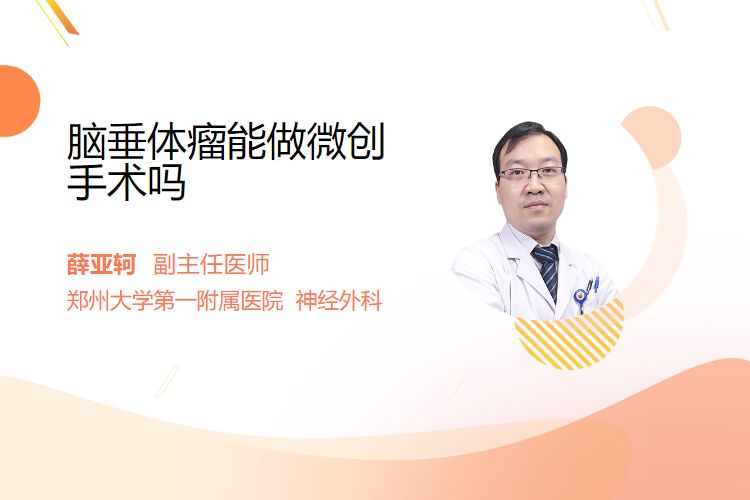 脑垂体瘤能做微创手术吗

薛亚轲 副主任医师

郑州大学第一附属医院 神经外科